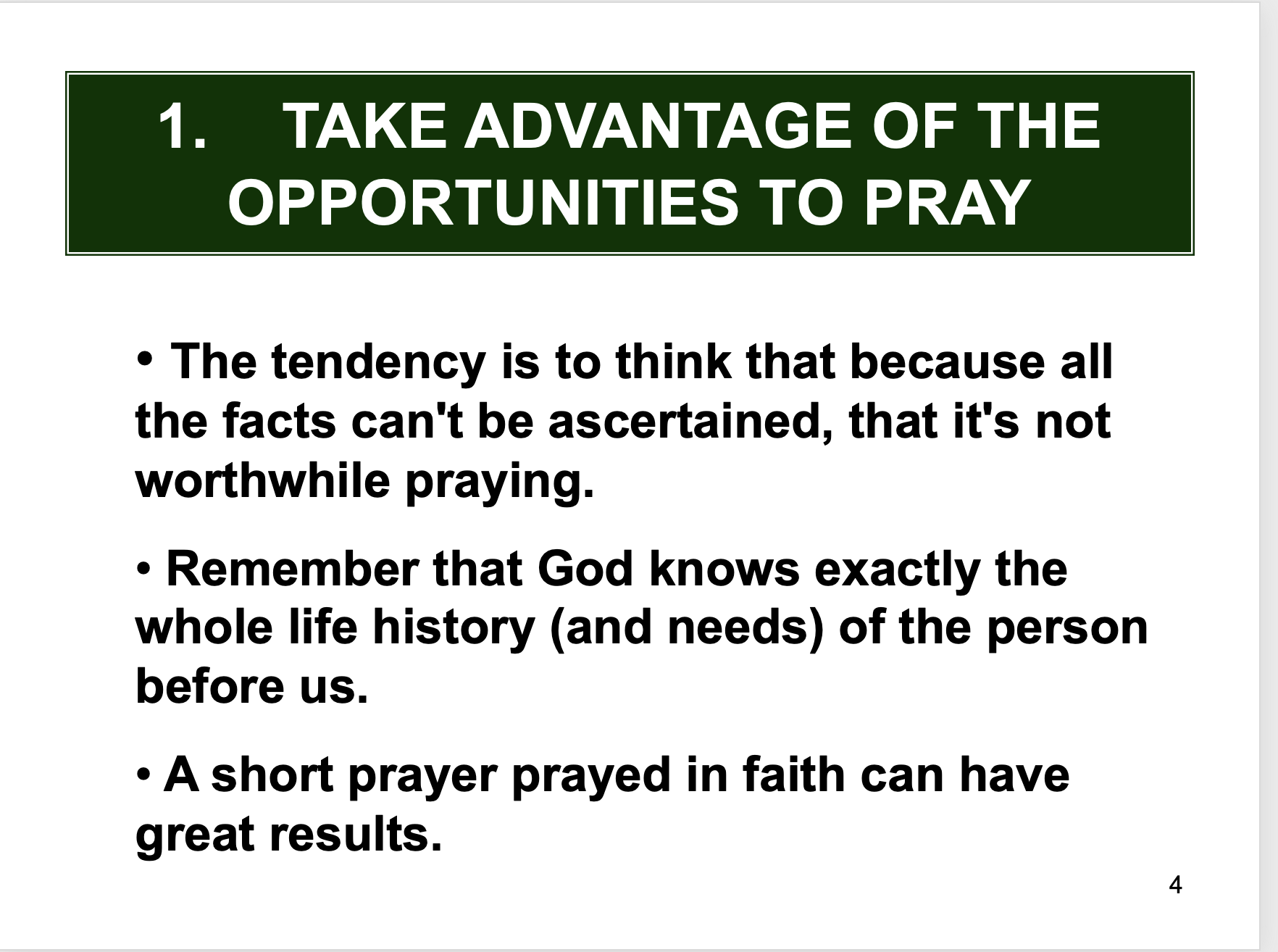 1. TAKE ADVANTAGE OF THE OPPORTUNITIES TO PRAY

• The tendency is to think that because all the facts can't be ascertained, that it's not worthwhile praying.

• Remember that God knows exactly the whole life history (and needs) of the person before us.

• A short prayer prayed in faith can have great results.

4